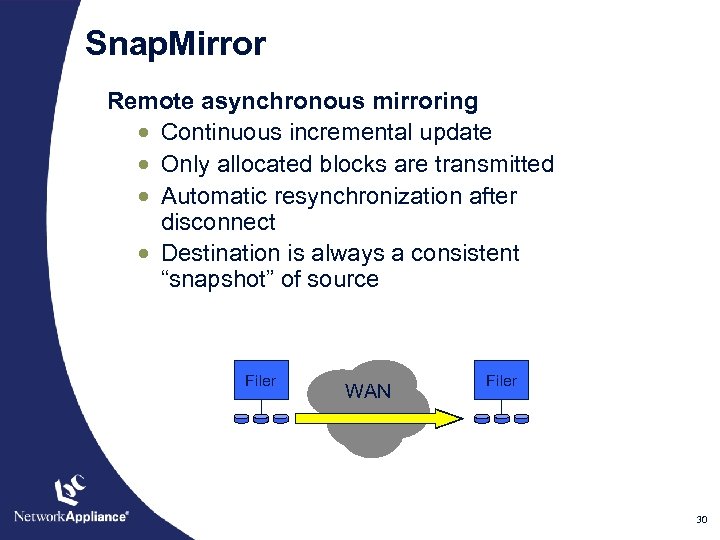 SnapMirror

Remote asynchronous mirroring

• Continuous incremental update
• Only allocated blocks are transmitted
• Automatic resynchronization after disconnect
• Destination is always a consistent "snapshot" of source

Filer

WAN

Filer

NetworkAppliance®

30